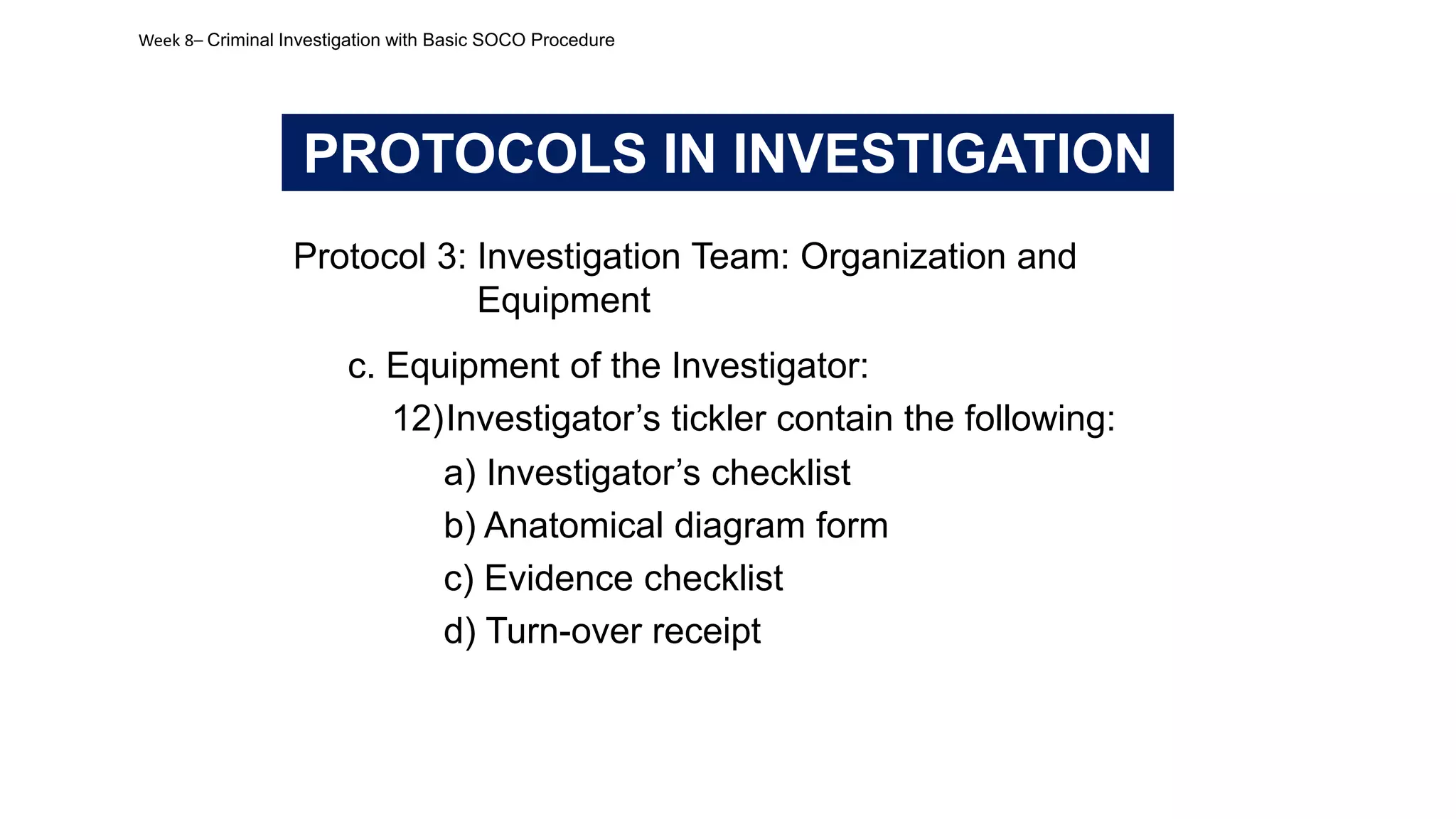 Week 8– Criminal Investigation with Basic SOCO Procedure

PROTOCOLS IN INVESTIGATION

Protocol 3: Investigation Team: Organization and Equipment

c. Equipment of the Investigator:

12)Investigator’s tickler contain the following:

a) Investigator’s checklist

b) Anatomical diagram form

c) Evidence checklist

d) Turn-over receipt